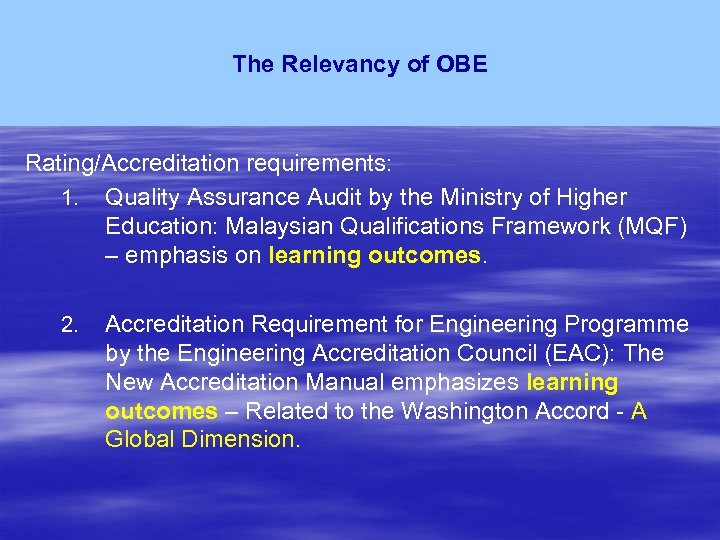 The Relevancy of OBE

Rating/Accreditation requirements:

1. Quality Assurance Audit by the Ministry of Higher Education: Malaysian Qualifications Framework (MQF) – emphasis on learning outcomes.

2. Accreditation Requirement for Engineering Programme by the Engineering Accreditation Council (EAC): The New Accreditation Manual emphasizes learning outcomes – Related to the Washington Accord - A Global Dimension.